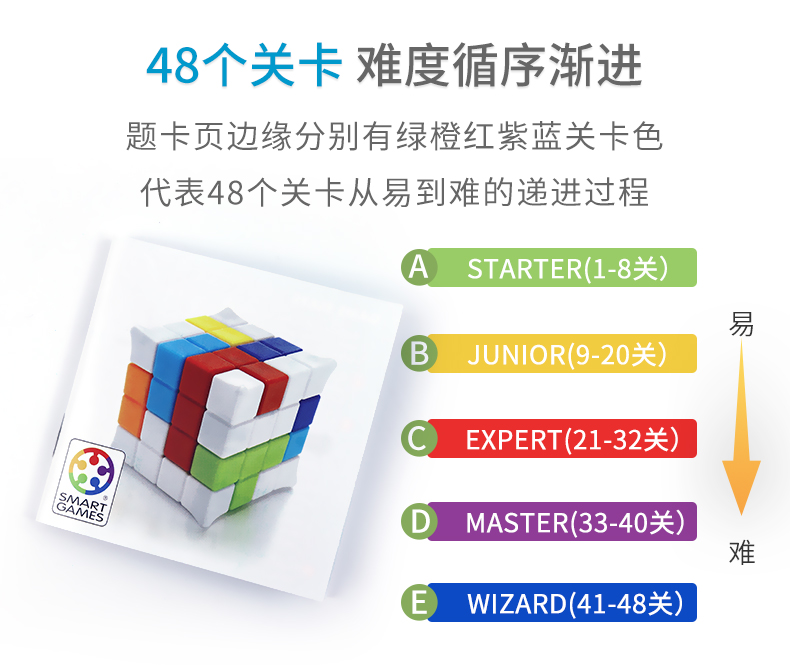 48个关卡 难度循序渐进

题卡页边缘分别有绿橙红紫蓝关卡色
代表48个关卡从易到难的递进过程

SMART GAMES

A STARTER(1-8关)
B JUNIOR(9-20关)
C EXPERT(21-32关)
D MASTER(33-40关)
E WIZARD(41-48关)

易
难